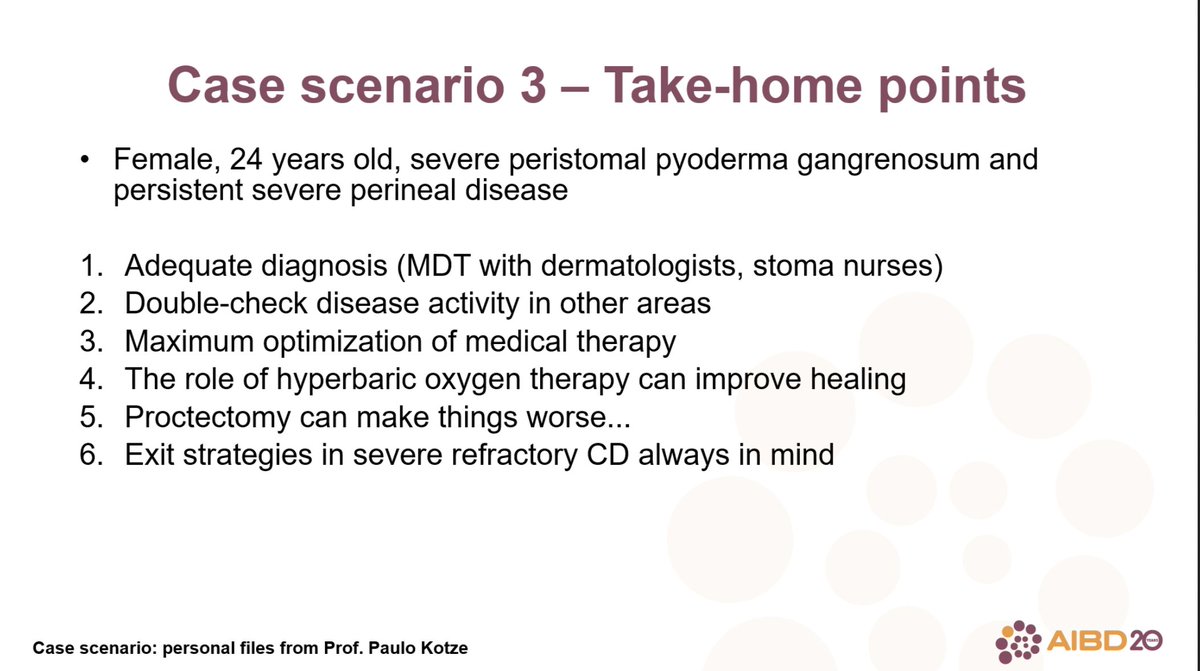 Case scenario 3 – Take-home points

• Female, 24 years old, severe peristomal pyoderma gangrenosum and persistent severe perineal disease

1. Adequate diagnosis (MDT with dermatologists, stoma nurses)
2. Double-check disease activity in other areas
3. Maximum optimization of medical therapy
4. The role of hyperbaric oxygen therapy can improve healing
5. Proctectomy can make things worse...
6. Exit strategies in severe refractory CD always in mind

Case scenario: personal files from Prof. Paulo Kotze

AIBD 20